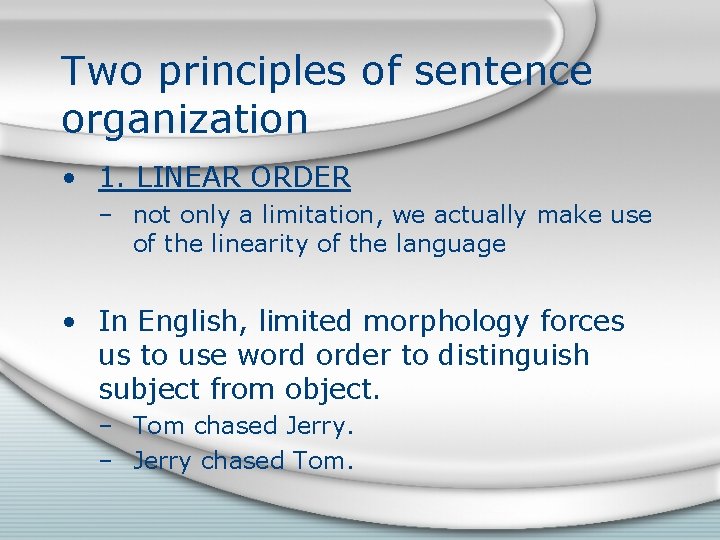 Two principles of sentence organization

• 1. LINEAR ORDER
– not only a limitation, we actually make use of the linearity of the language

• In English, limited morphology forces us to use word order to distinguish subject from object.
– Tom chased Jerry.
– Jerry chased Tom.